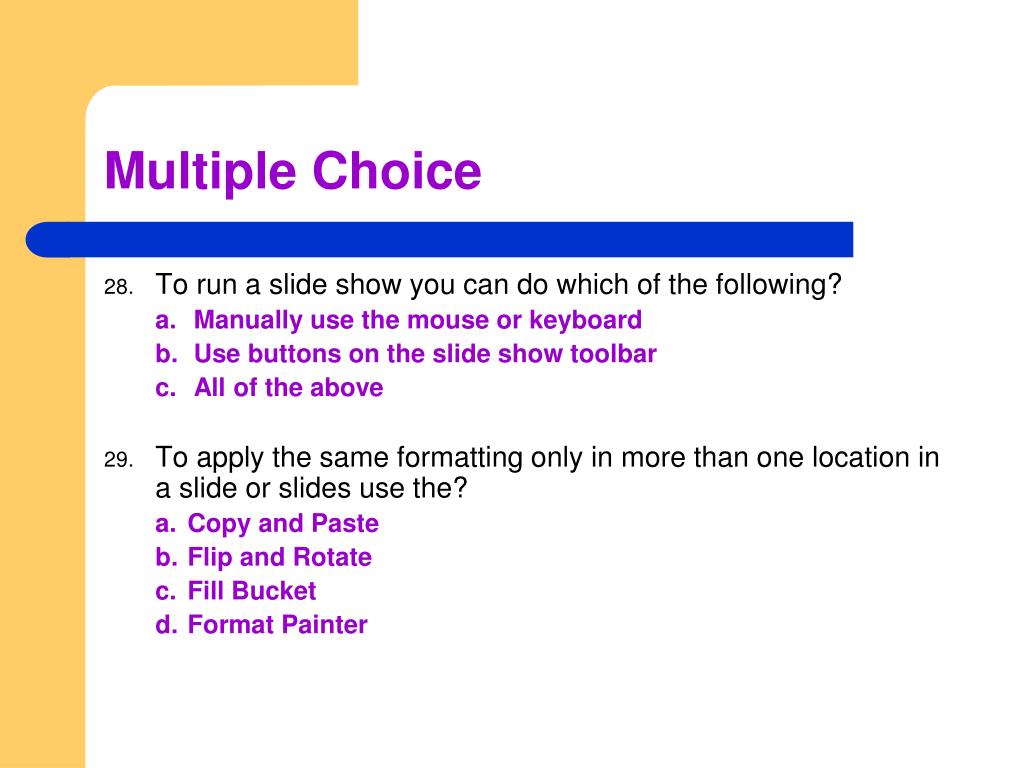 Multiple Choice

28. To run a slide show you can do which of the following?
a. Manually use the mouse or keyboard
b. Use buttons on the slide show toolbar
c. All of the above

29. To apply the same formatting only in more than one location in a slide or slides use the?
a. Copy and Paste
b. Flip and Rotate
c. Fill Bucket
d. Format Painter